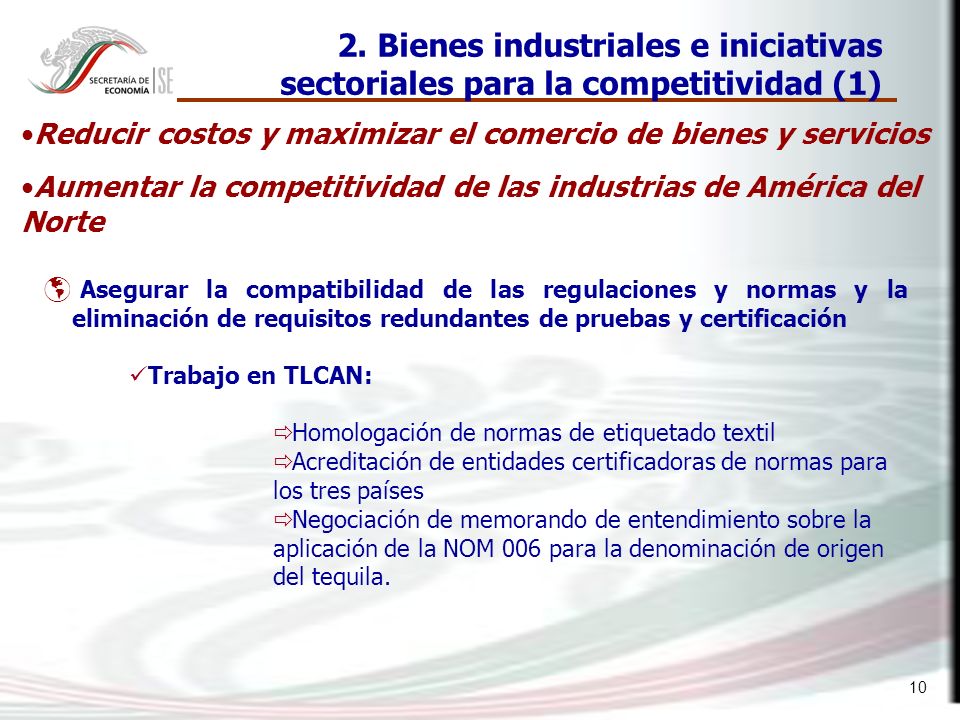 SECRETARÍA DE ECONOMÍA

SE

2. Bienes industriales e iniciativas sectoriales para la competitividad (1)

•Reducir costos y maximizar el comercio de bienes y servicios

•Aumentar la competitividad de las industrias de América del Norte

Asegurar la compatibilidad de las regulaciones y normas y la eliminación de requisitos redundantes de pruebas y certificación

✓Trabajo en TLCAN:

⇨Homologación de normas de etiquetado textil
⇨Acreditación de entidades certificadoras de normas para los tres países
⇨Negociación de memorando de entendimiento sobre la aplicación de la NOM 006 para la denominación de origen del tequila.

10